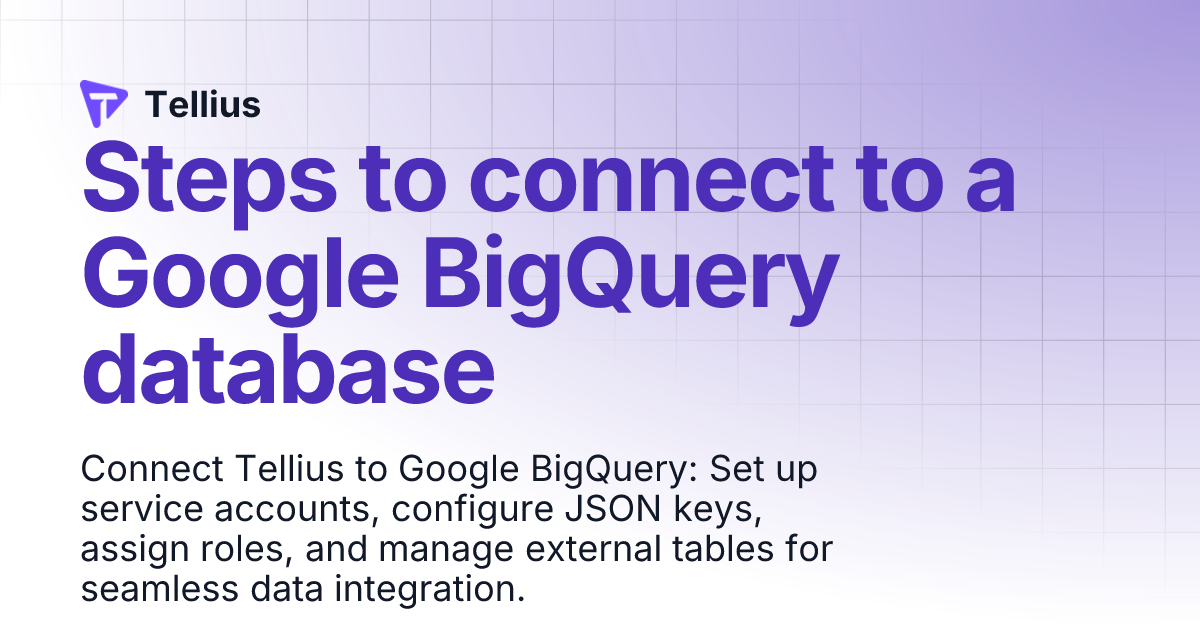 Tellius

Steps to connect to a Google BigQuery database

Connect Tellius to Google BigQuery: Set up service accounts, configure JSON keys, assign roles, and manage external tables for seamless data integration.